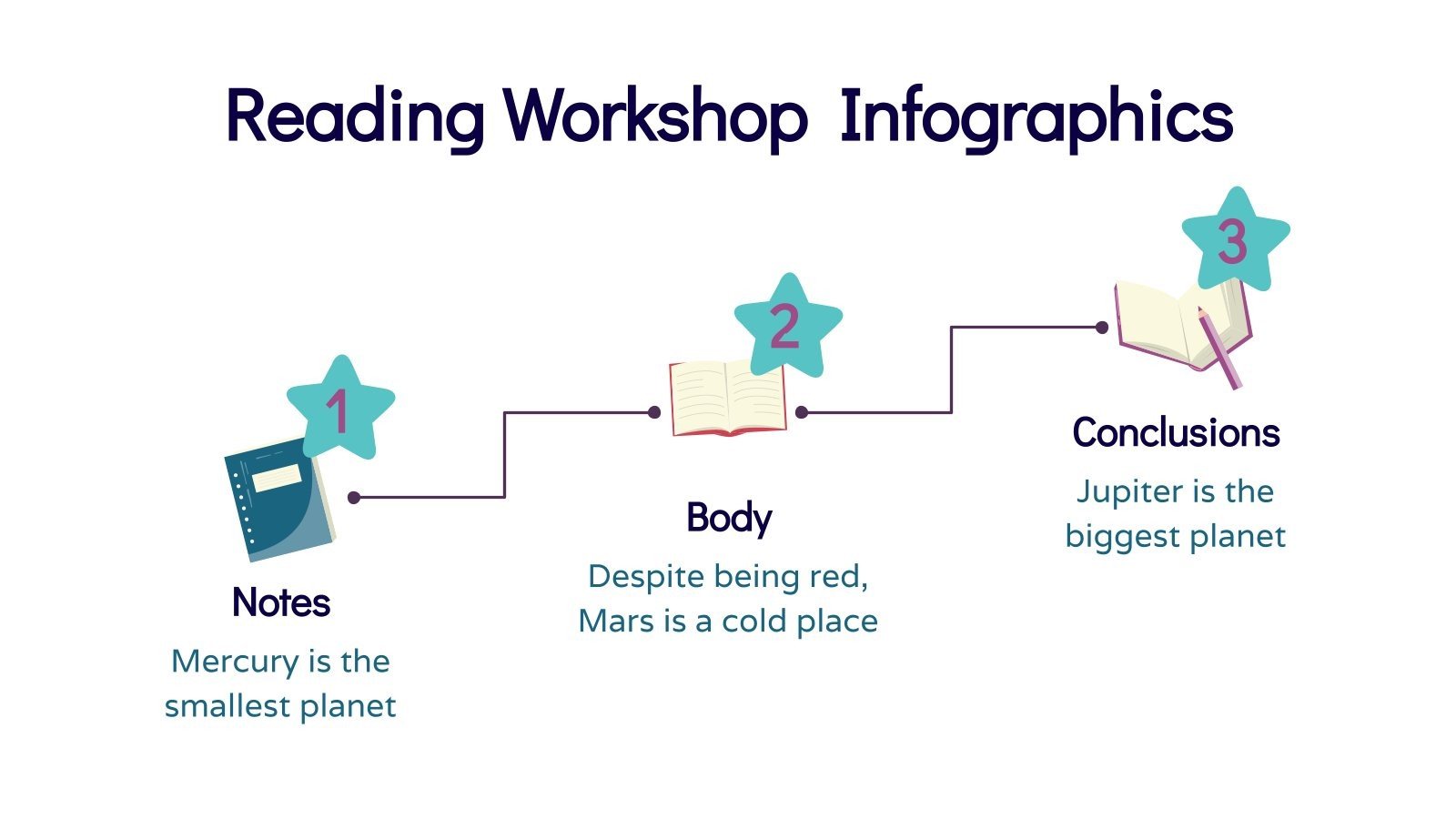 Reading Workshop Infographics

1

Notes

Mercury is the smallest planet

2

Body

Despite being red, Mars is a cold place

3

Conclusions

Jupiter is the biggest planet